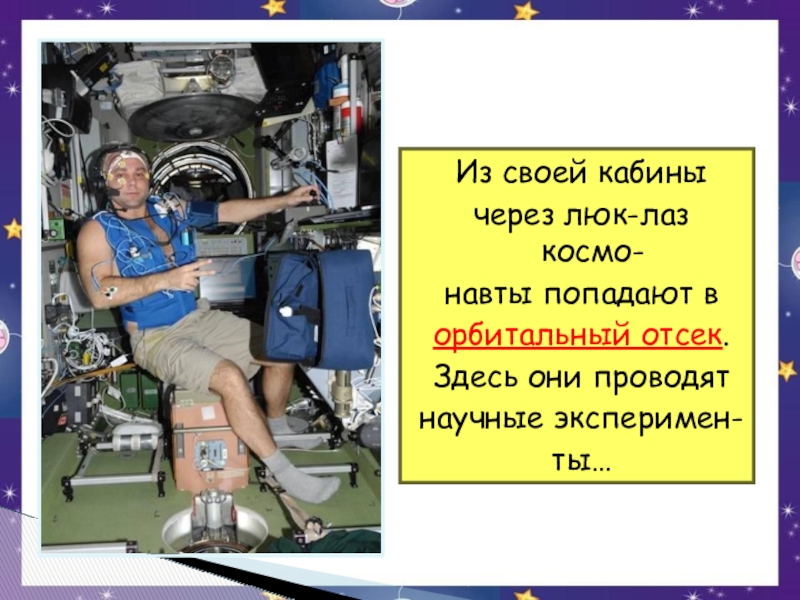 Из своей кабины через люк-лаз космонавты попадают в орбитальный отсек. Здесь они проводят научные эксперименты...